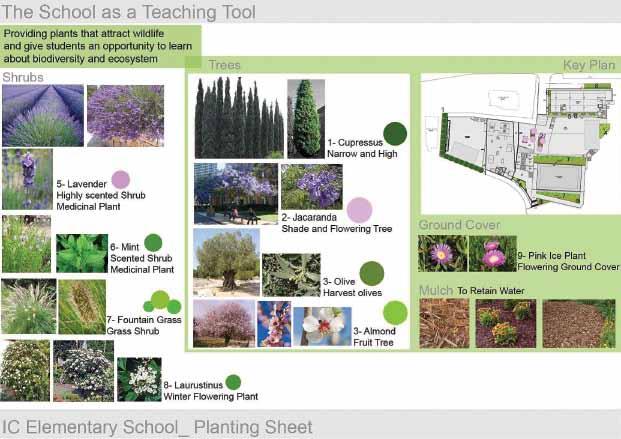 The School as a Teaching Tool

Providing plants that attract wildlife and give students an opportunity to learn about biodiversity and ecosystem

Shrubs

5- Lavender
Highly scented Shrub
Medicinal Plant

6- Mint
Scented Shrub
Medicinal Plant

7- Fountain Grass
Grass Shrub

8- Laurustinus
Winter Flowering Plant

Trees

1- Cupressus
Narrow and High

2- Jacaranda
Shade and Flowering Tree

3- Olive
Harvest olives

3- Almond
Fruit Tree

Key Plan

Ground Cover

9- Pink Ice Plant
Flowering Ground Cover

Mulch To Retain Water

IC Elementary School_ Planting Sheet